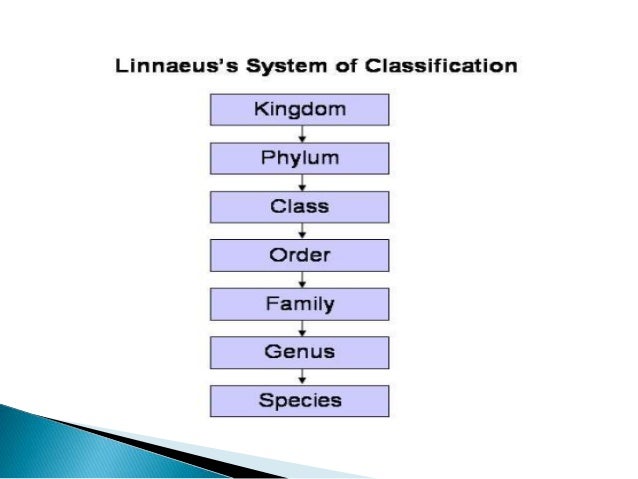 Linnaeus's System of Classification

Kingdom

Phylum

Class

Order

Family

Genus

Species